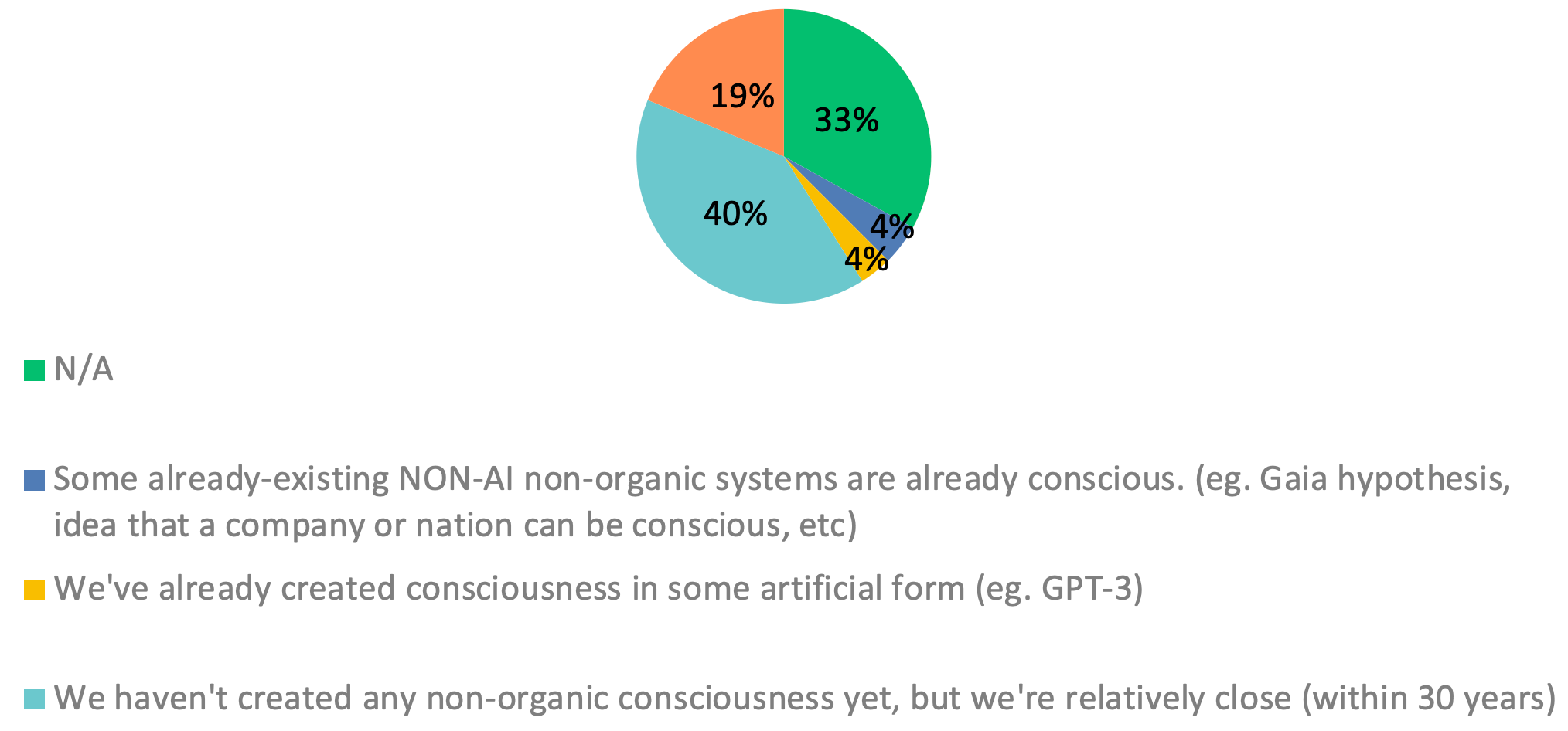 19%

33%

40%

4%

4%

N/A

Some already-existing NON-AI non-organic systems are already conscious. (eg. Gaia hypothesis, idea that a company or nation can be conscious, etc)

We've already created consciousness in some artificial form (eg. GPT-3)

We haven't created any non-organic consciousness yet, but we're relatively close (within 30 years)